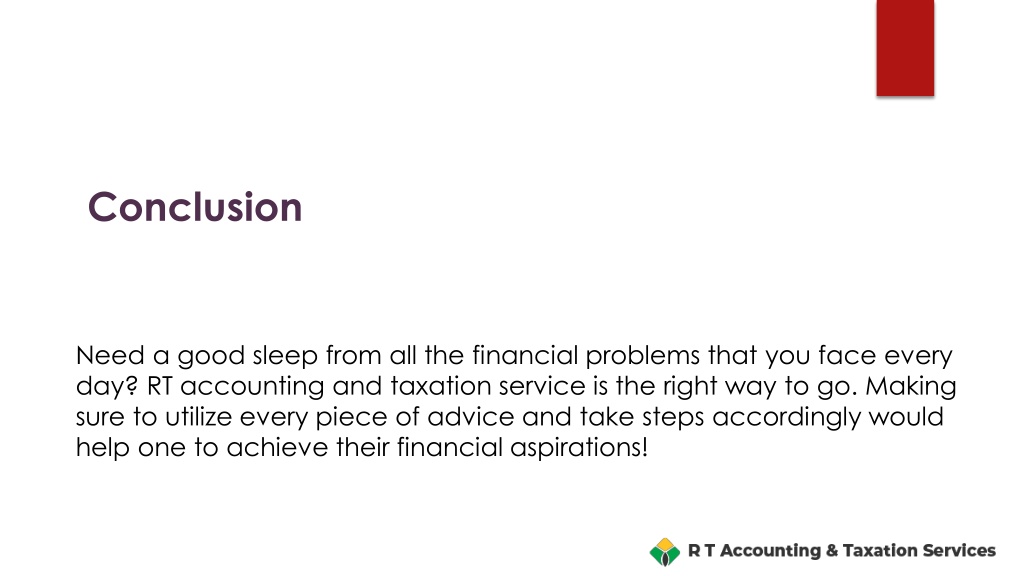 Conclusion

Need a good sleep from all the financial problems that you face every day? RT accounting and taxation service is the right way to go. Making sure to utilize every piece of advice and take steps accordingly would help one to achieve their financial aspirations!

R T Accounting & Taxation Services